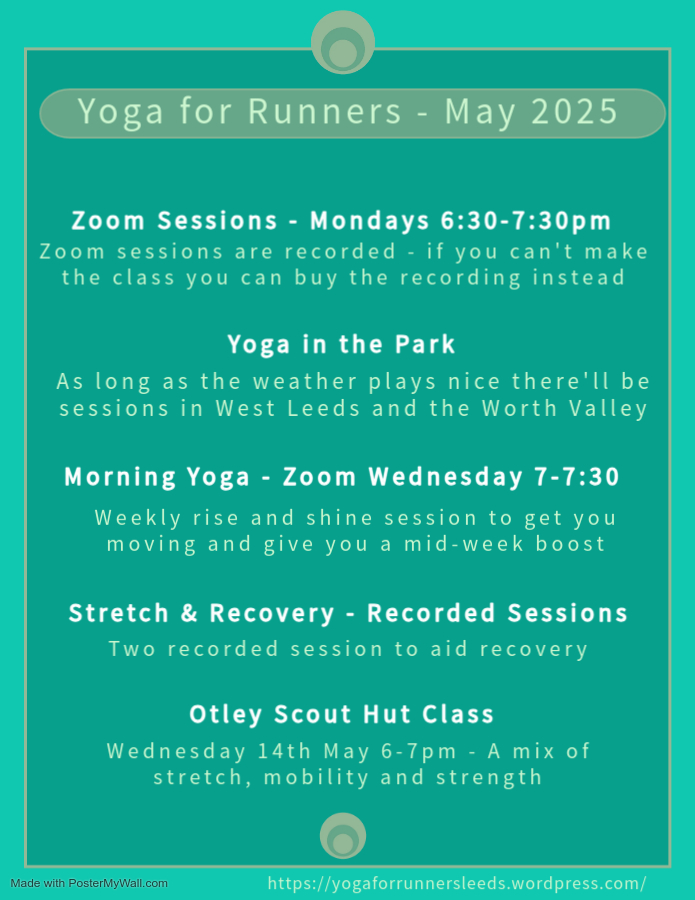 Yoga for Runners - May 2025

Zoom Sessions - Mondays 6:30-7:30pm

Zoom sessions are recorded - if you can't make the class you can buy the recording instead

Yoga in the Park

As long as the weather plays nice there'll be sessions in West Leeds and the Worth Valley

Morning Yoga - Zoom Wednesday 7-7:30

Weekly rise and shine session to get you moving and give you a mid-week boost

Stretch & Recovery - Recorded Sessions

Two recorded session to aid recovery

Otley Scout Hut Class

Wednesday 14th May 6-7pm - A mix of stretch, mobility and strength

Made with PosterMyWall.com

https://yogaforrunnersleeds.wordpress.com/